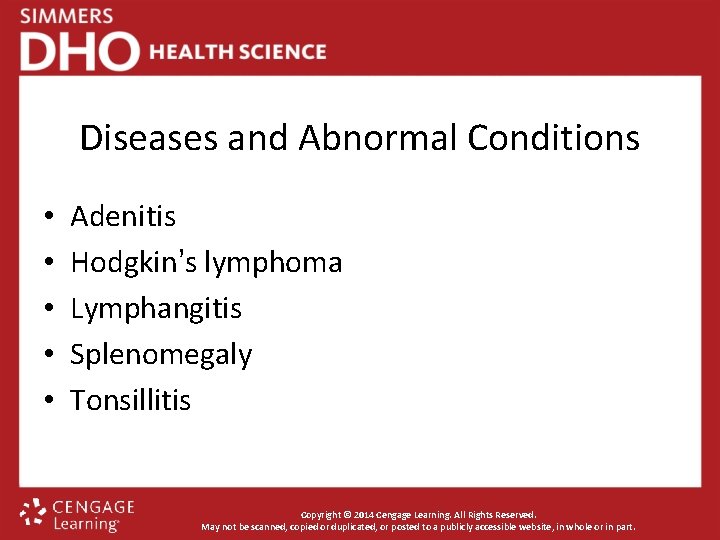 SIMMERS
DHO HEALTH SCIENCE

Diseases and Abnormal Conditions

• Adenitis
• Hodgkin's lymphoma
• Lymphangitis
• Splenomegaly
• Tonsillitis

CENGAGE Learning®

Copyright © 2014 Cengage Learning. All Rights Reserved.
May not be scanned, copied or duplicated, or posted to a publicly accessible website, in whole or in part.